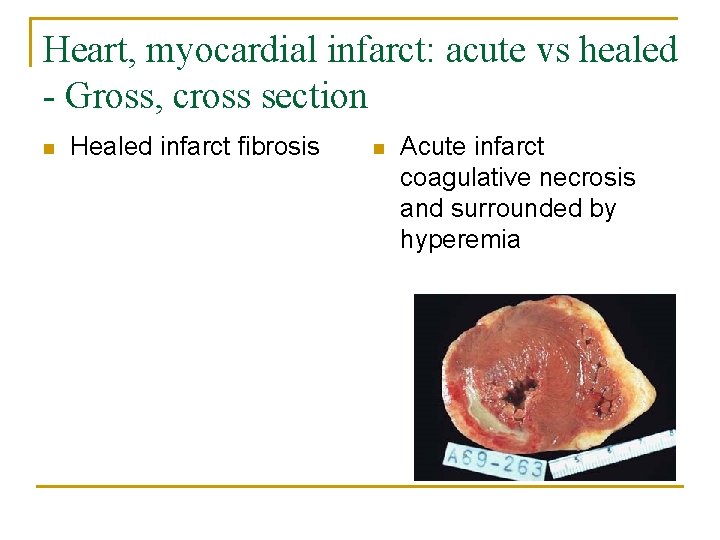 Heart, myocardial infarct: acute vs healed - Gross, cross section

Healed infarct fibrosis

Acute infarct coagulative necrosis and surrounded by hyperemia

A69-263